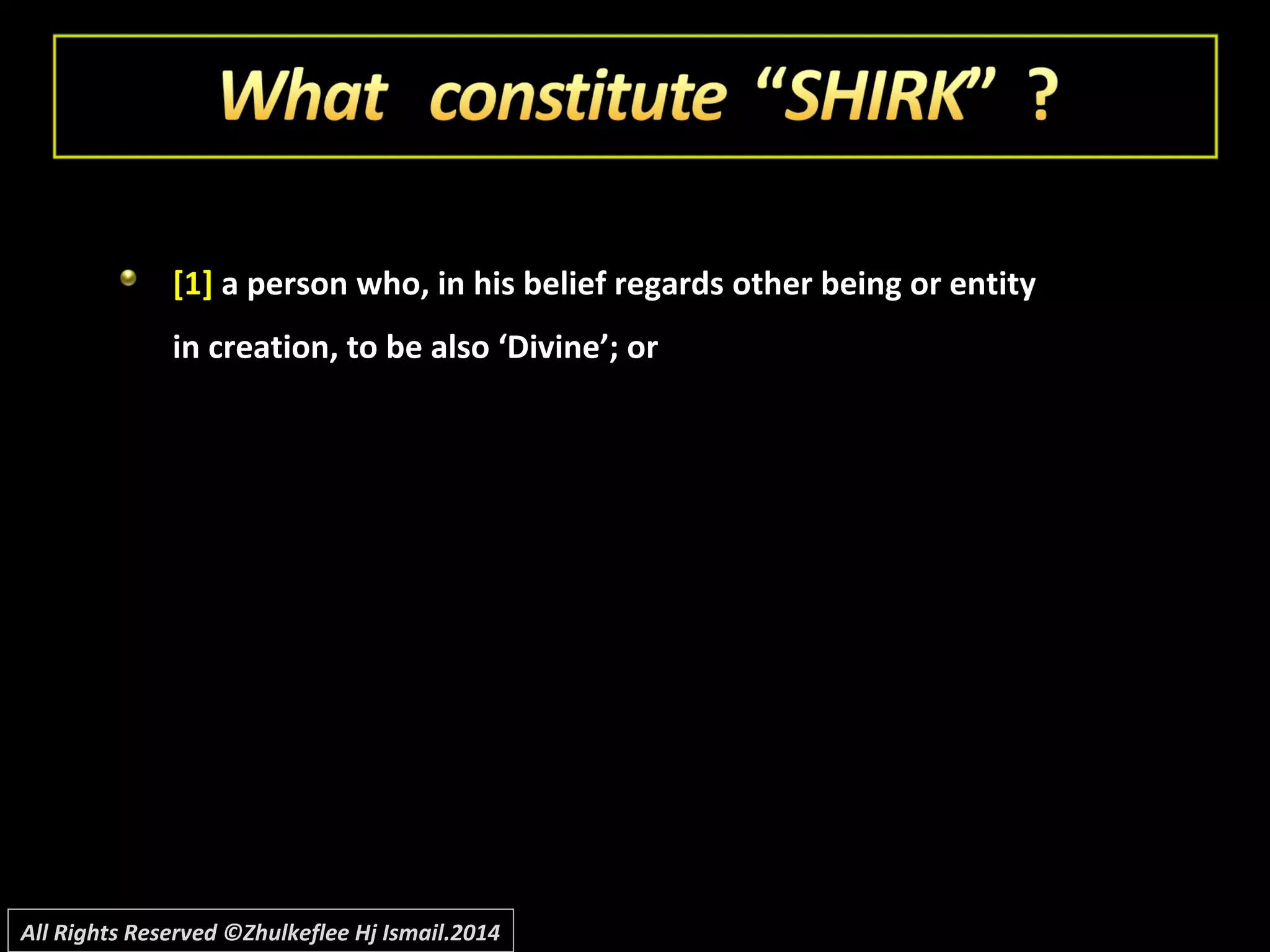 What constitute “SHIRK” ?

[1] a person who, in his belief regards other being or entity in creation, to be also ‘Divine’; or

All Rights Reserved ©Zhulkeflee Hj Ismail.2014